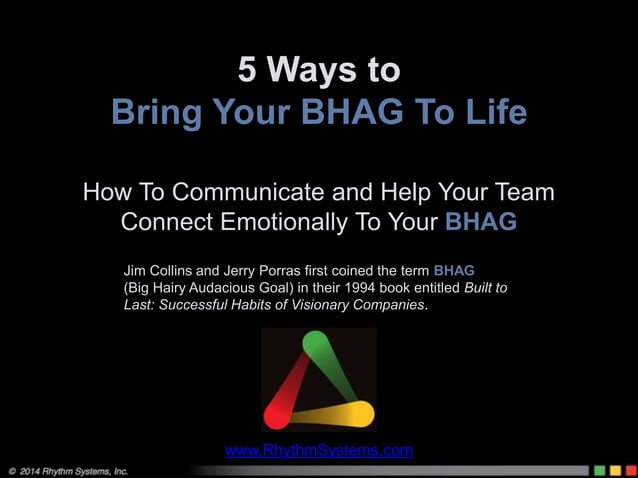 5 Ways to
Bring Your BHAG To Life

How To Communicate and Help Your Team Connect Emotionally To Your BHAG

Jim Collins and Jerry Porras first coined the term BHAG (Big Hairy Audacious Goal) in their 1994 book entitled Built to Last: Successful Habits of Visionary Companies.

www.RhythmSystems.com

© 2014 Rhythm Systems, Inc.